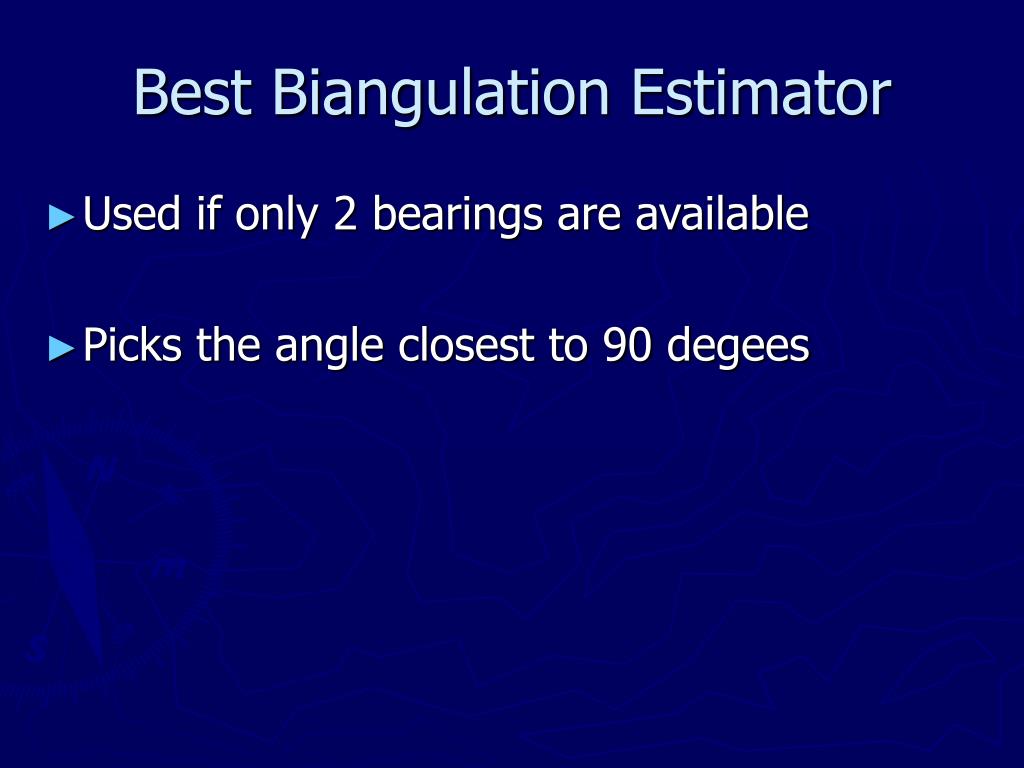 Best Biangulation Estimator

►Used if only 2 bearings are available

►Picks the angle closest to 90 degees